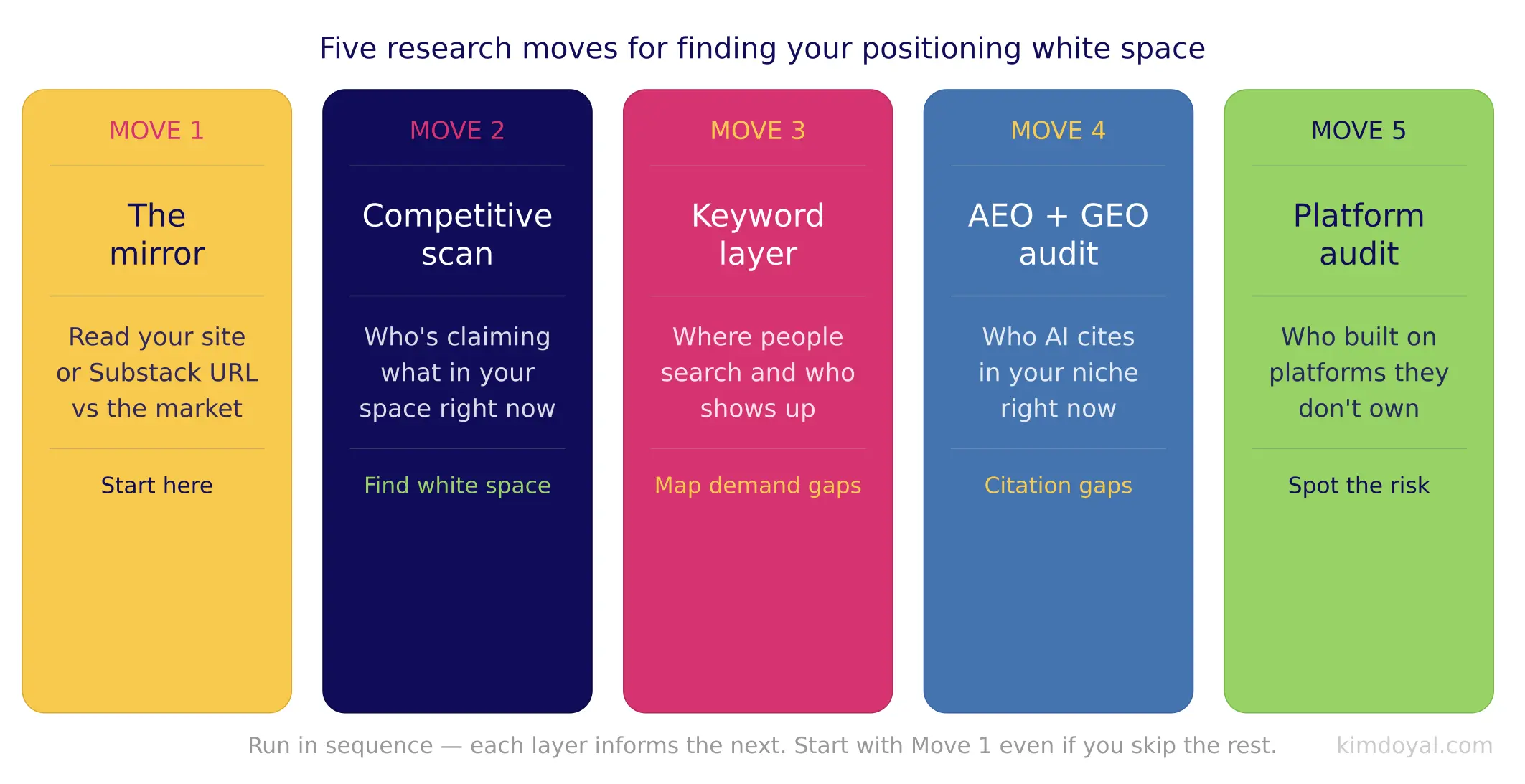 Five research moves for finding your positioning white space

MOVE 1

The mirror

Read your site or Substack URL vs the market

Start here

MOVE 2

Competitive scan

Who's claiming what in your space right now

Find white space

MOVE 3

Keyword layer

Where people search and who shows up

Map demand gaps

MOVE 4

AEO + GEO audit

Who AI cites in your niche right now

Citation gaps

MOVE 5

Platform audit

Who built on platforms they don't own

Spot the risk

Run in sequence — each layer informs the next. Start with Move 1 even if you skip the rest.

kimdoyal.com